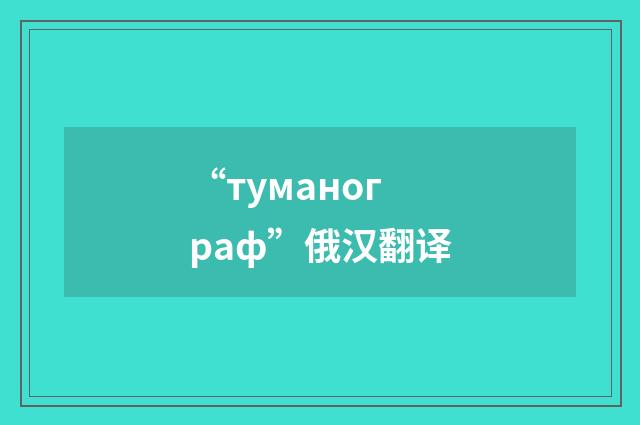 “туманограф”俄汉翻译